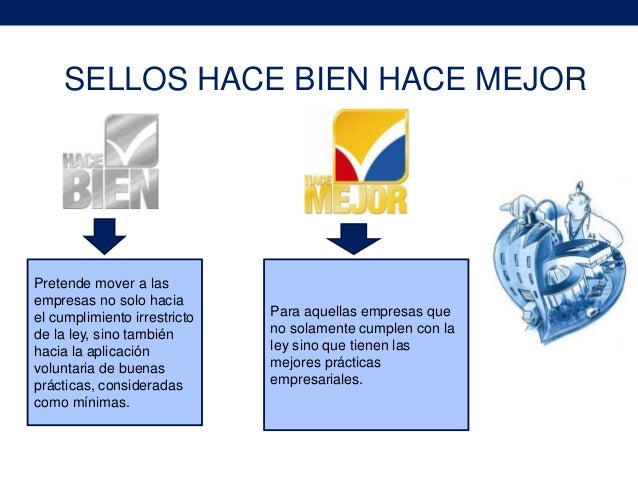 SELLOS HACE BIEN HACE MEJOR

HACE
BIEN

HACE
MEJOR

Pretende mover a las empresas no solo hacia el cumplimiento irrestricto de la ley, sino también hacia la aplicación voluntaria de buenas prácticas, consideradas como mínimas.

Para aquellas empresas que no solamente cumplen con la ley sino que tienen las mejores prácticas empresariales.